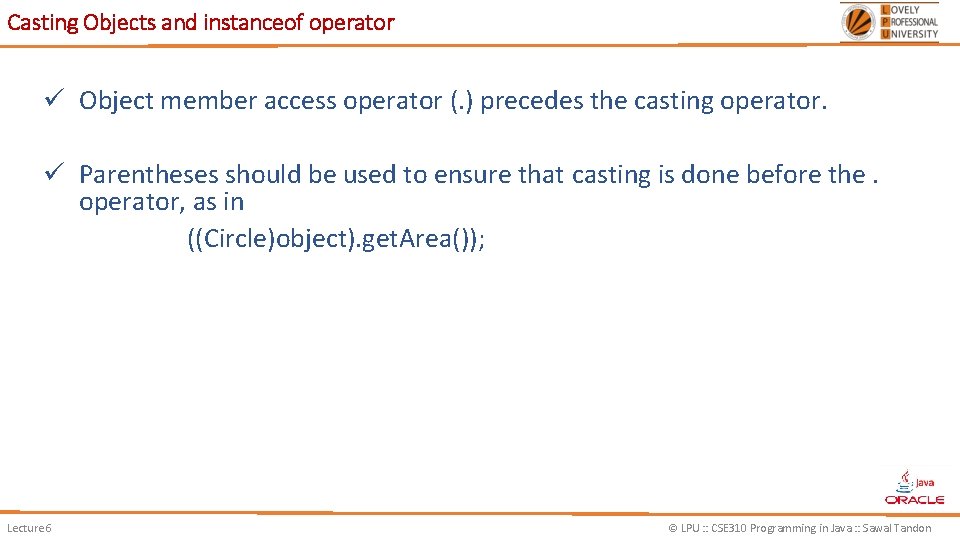 Casting Objects and instanceof operator

LOVELY PROFESSIONAL UNIVERSITY

✓ Object member access operator (.) precedes the casting operator.

✓ Parentheses should be used to ensure that casting is done before the . operator, as in
((Circle)object).getArea());

Java
ORACLE

Lecture 6

© LPU :: CSE310 Programming in Java :: Sawal Tandon